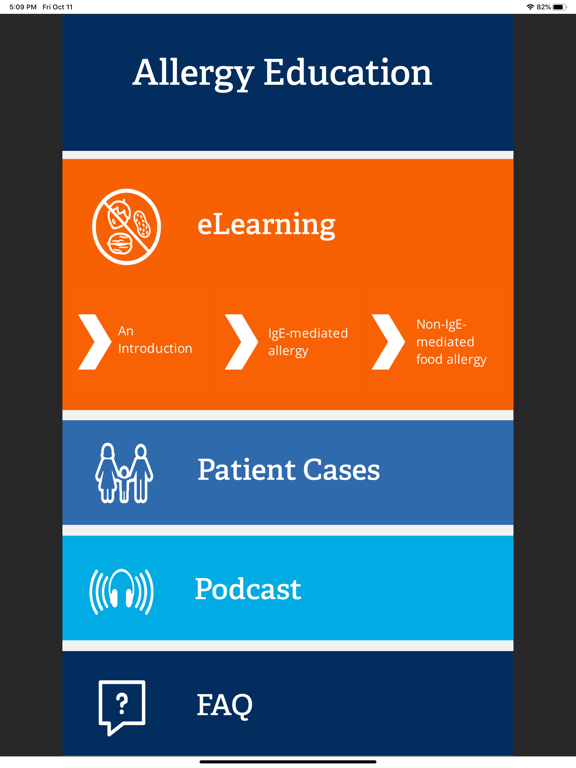 5:09 PM Fri Oct 11

82%

Allergy Education

eLearning

An Introduction

IgE-mediated allergy

Non-IgE-mediated food allergy

Patient Cases

Podcast

?

FAQ